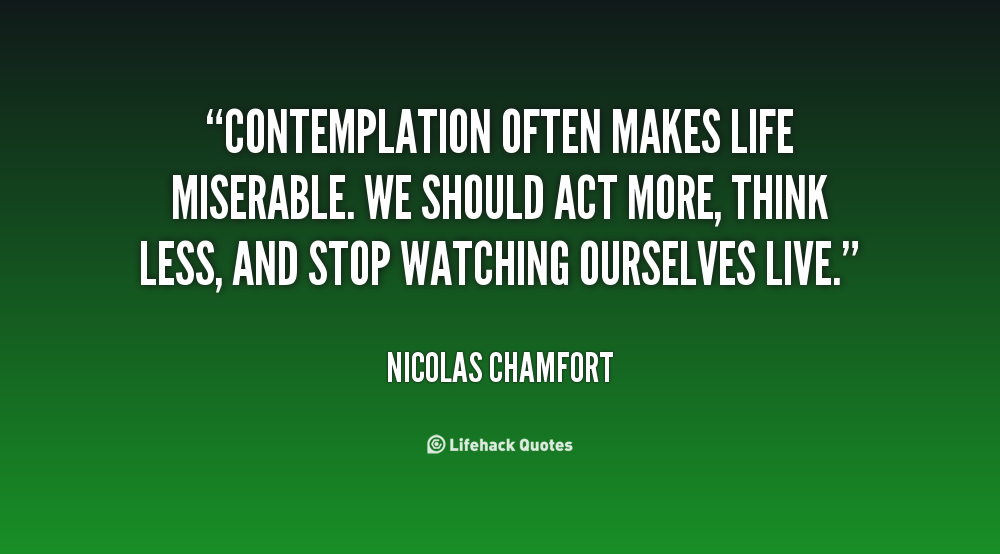 “CONTEMPLATION OFTEN MAKES LIFE MISERABLE. WE SHOULD ACT MORE, THINK LESS, AND STOP WATCHING OURSELVES LIVE.”

NICOLAS CHAMFORT

Lifehack Quotes